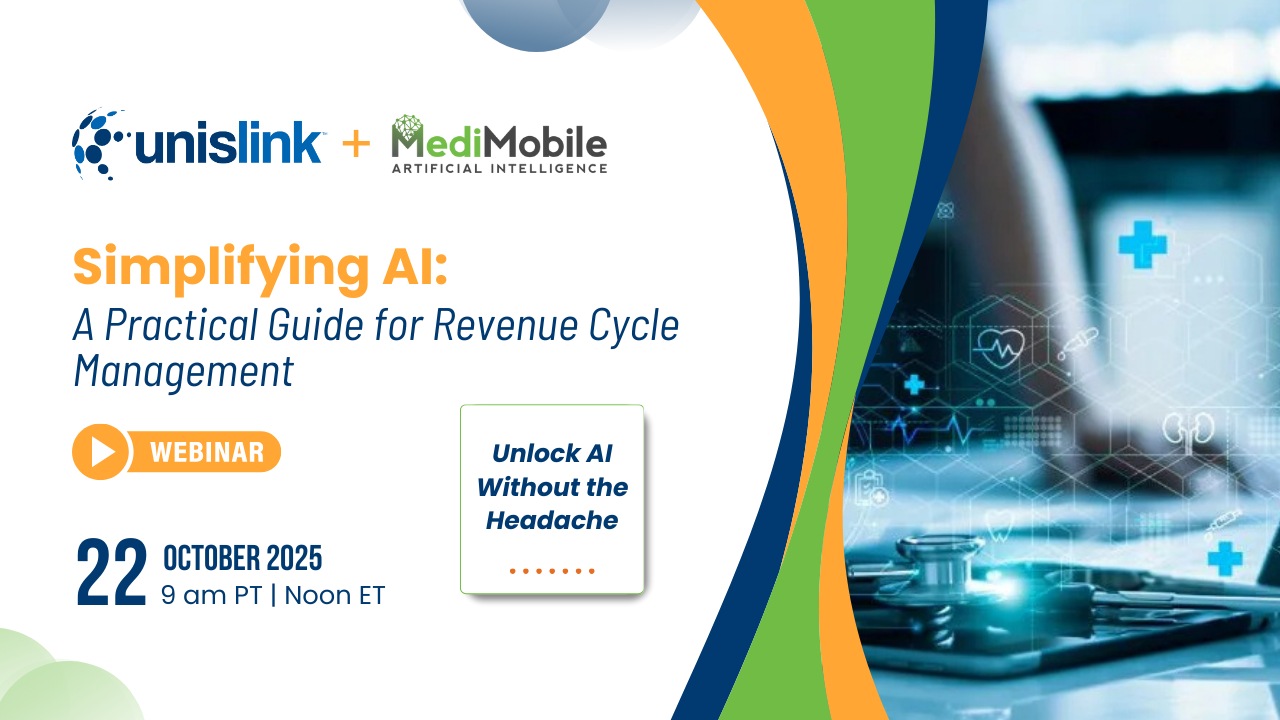 unislink™ + MediMobile
ARTIFICIAL INTELLIGENCE

Simplifying AI:
A Practical Guide for Revenue Cycle Management

WEBINAR

Unlock AI Without the Headache

22 OCTOBER 2025
9 am PT | Noon ET